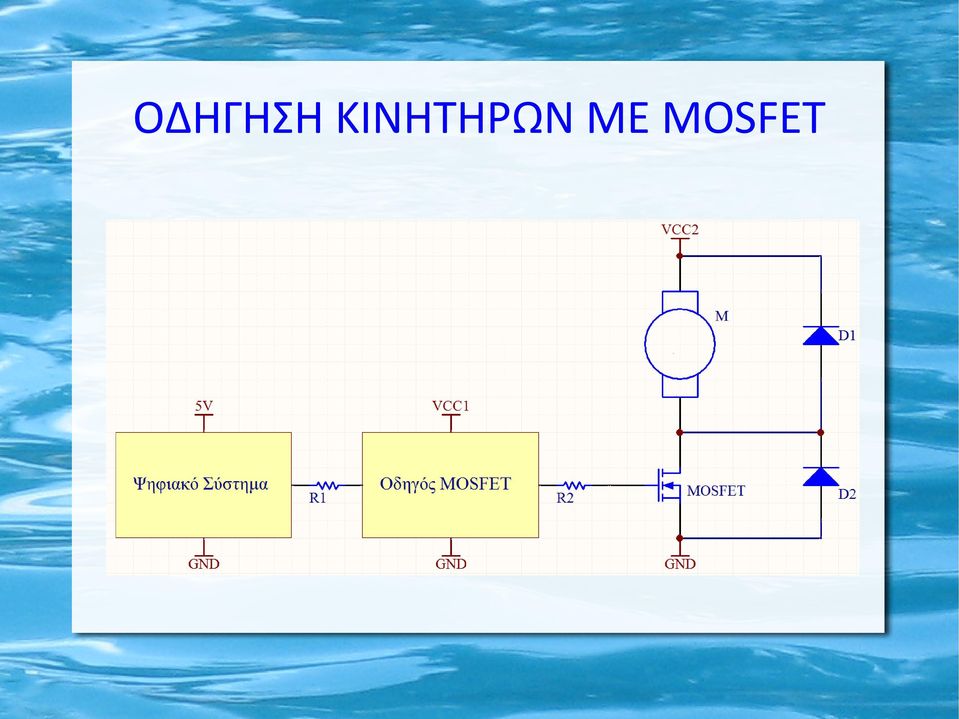 ΟΔΗΓΗΣΗ ΚΙΝΗΤΗΡΩΝ ΜΕ MOSFET

VCC2

M

D1

5V

VCC1

Ψηφιακό Σύστημα

R1

Οδηγός MOSFET

R2

MOSFET

D2

GND

GND

GND